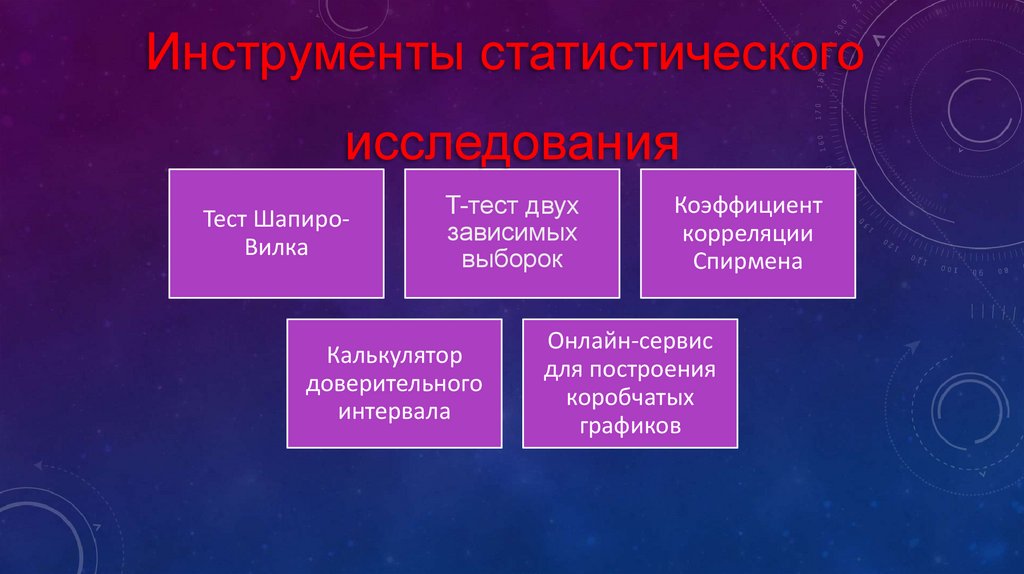 Инструменты статистического исследования

Тест Шапиро-Вилка

Т-тест двух зависимых выборок

Коэффициент корреляции Спирмена

Калькулятор доверительного интервала

Онлайн-сервис для построения коробчатых графиков